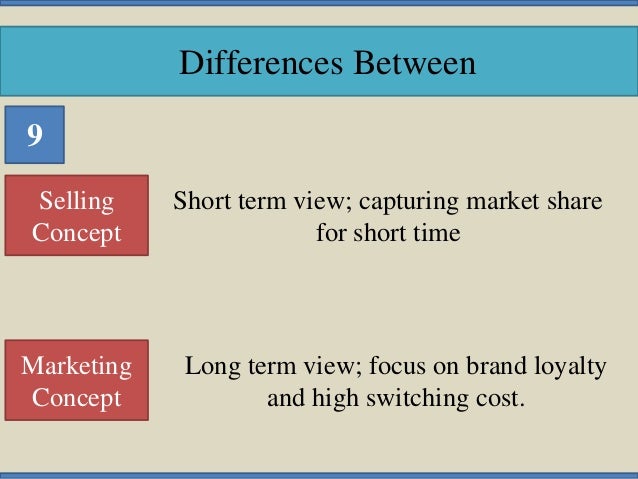 Differences Between

9

Selling Concept

Short term view; capturing market share for short time

Marketing Concept

Long term view; focus on brand loyalty and high switching cost.